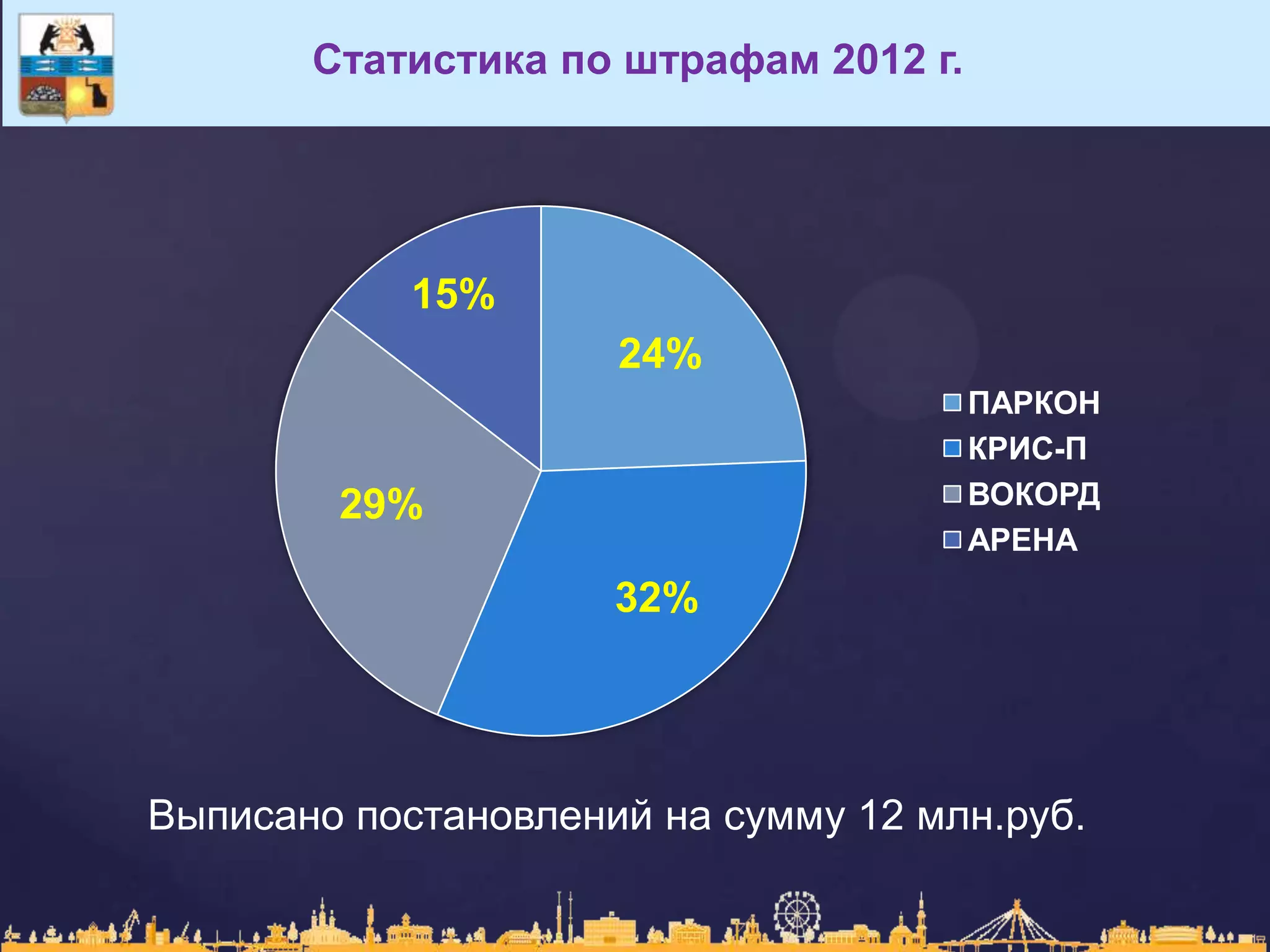 Статистика по штрафам 2012 г.

15%

24%

29%

32%

ПАРКОН
КРИС-П
ВОКОРД
АРЕНА

Выписано постановлений на сумму 12 млн.руб.